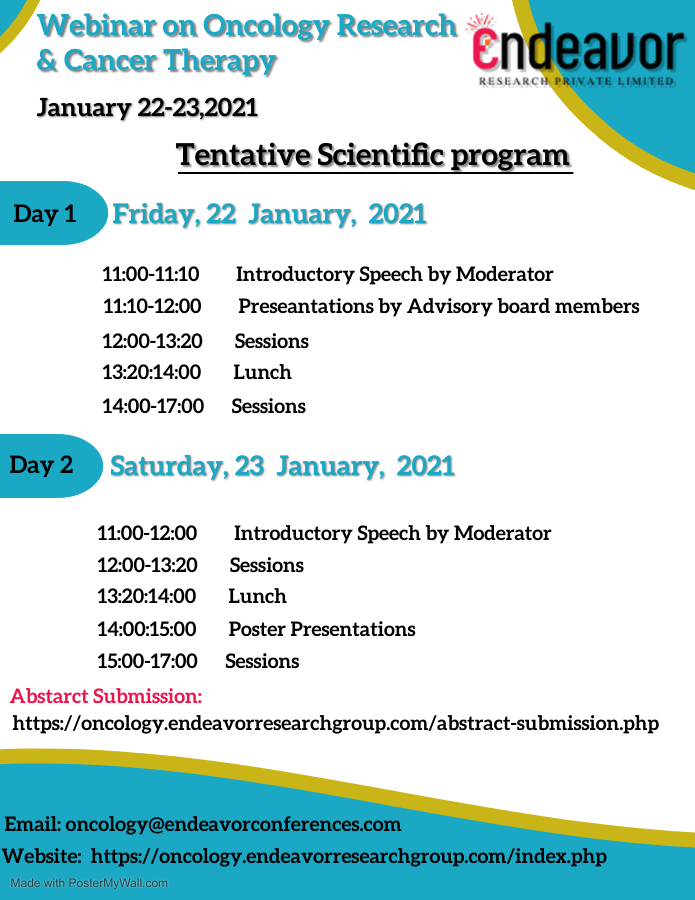 Webinar on Oncology Research & Cancer Therapy

endeavor
RESEARCH PRIVATE LIMITED

January 22-23,2021

Tentative Scientific program

Day 1 Friday, 22 January, 2021

11:00-11:10 Introductory Speech by Moderator
11:10-12:00 Preseantations by Advisory board members
12:00-13:20 Sessions
13:20:14:00 Lunch
14:00-17:00 Sessions

Day 2 Saturday, 23 January, 2021

11:00-12:00 Introductory Speech by Moderator
12:00-13:20 Sessions
13:20:14:00 Lunch
14:00:15:00 Poster Presentations
15:00-17:00 Sessions

Abstarct Submission:
https://oncology.endeavorresearchgroup.com/abstract-submission.php

Email: oncology@endeavorconferences.com
Website: https://oncology.endeavorresearchgroup.com/index.php

Made with PosterMyWall.com